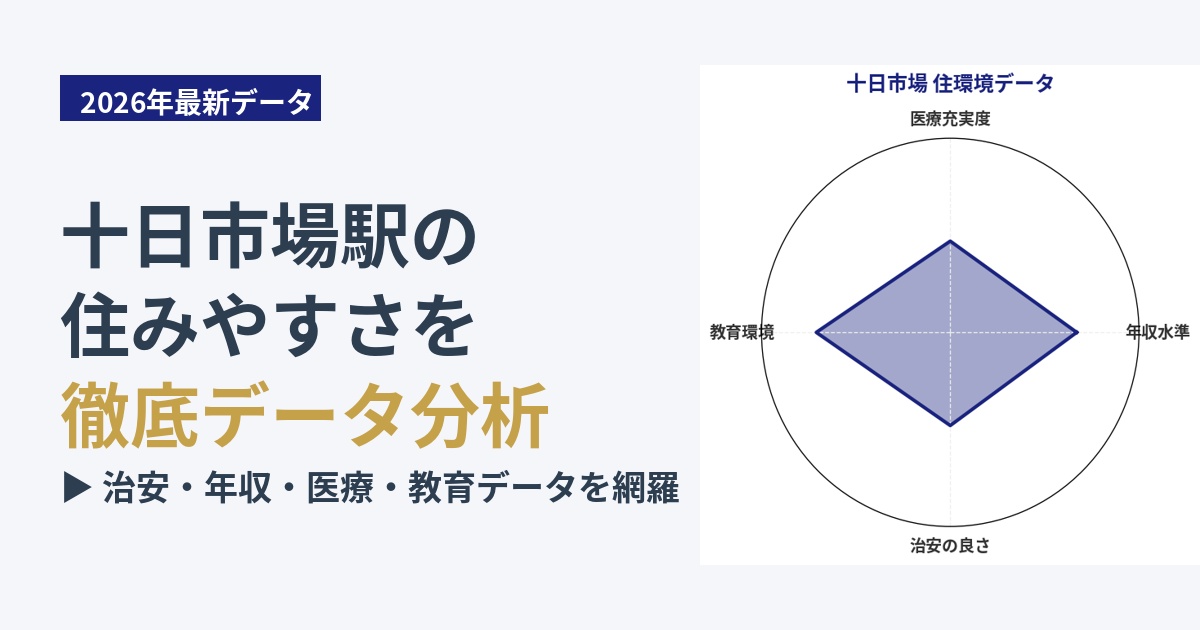 2026年最新データ

十日市場駅の住みやすさを徹底データ分析

▶ 治安・年収・医療・教育データを網羅

十日市場 住環境データ

医療充実度

年収水準

治安の良さ

教育環境